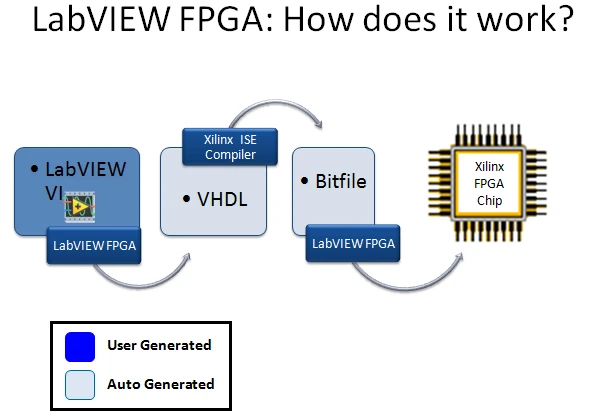 LabVIEW FPGA: How does it work?

• LabVIEW VI

LabVIEW FPGA

Xilinx ISE Compiler

• VHDL

• Bitfile

LabVIEW FPGA

Xilinx FPGA Chip

User Generated

Auto Generated